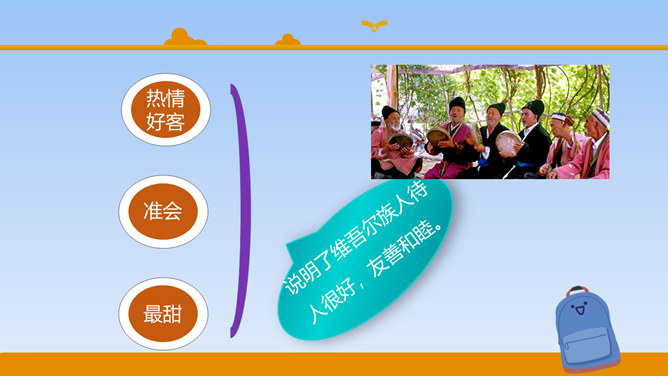 热情好客

准会

最甜

说明了维吾尔族人待人很好，友善和睦。